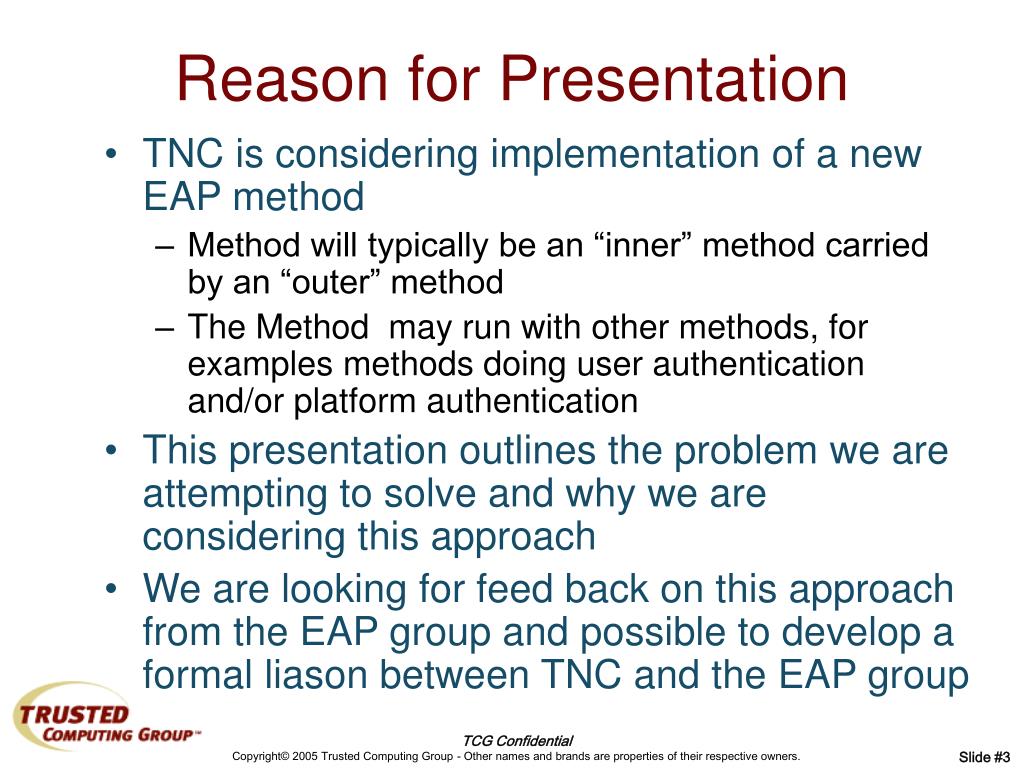 Reason for Presentation

• TNC is considering implementation of a new EAP method
– Method will typically be an “inner” method carried by an “outer” method
– The Method  may run with other methods, for examples methods doing user authentication and/or platform authentication
• This presentation outlines the problem we are attempting to solve and why we are considering this approach
• We are looking for feed back on this approach from the EAP group and possible to develop a formal liason between TNC and the EAP group

TRUSTED COMPUTING GROUP™

TCG Confidential
Copyright© 2005 Trusted Computing Group - Other names and brands are properties of their respective owners.

Slide #3